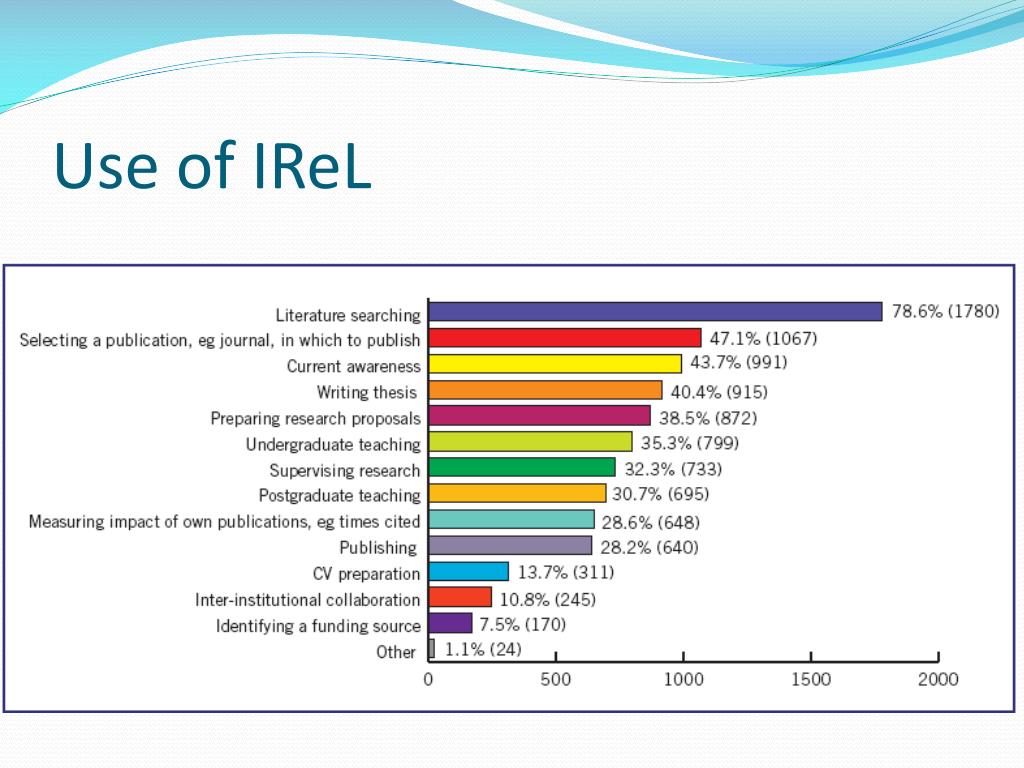 Use of IReL

Literature searching 78.6% (1780)
Selecting a publication, eg journal, in which to publish 47.1% (1067)
Current awareness 43.7% (991)
Writing thesis 40.4% (915)
Preparing research proposals 38.5% (872)
Undergraduate teaching 35.3% (799)
Supervising research 32.3% (733)
Postgraduate teaching 30.7% (695)
Measuring impact of own publications, eg times cited 28.6% (648)
Publishing 28.2% (640)
CV preparation 13.7% (311)
Inter-institutional collaboration 10.8% (245)
Identifying a funding source 7.5% (170)
Other 1.1% (24)

0 500 1000 1500 2000